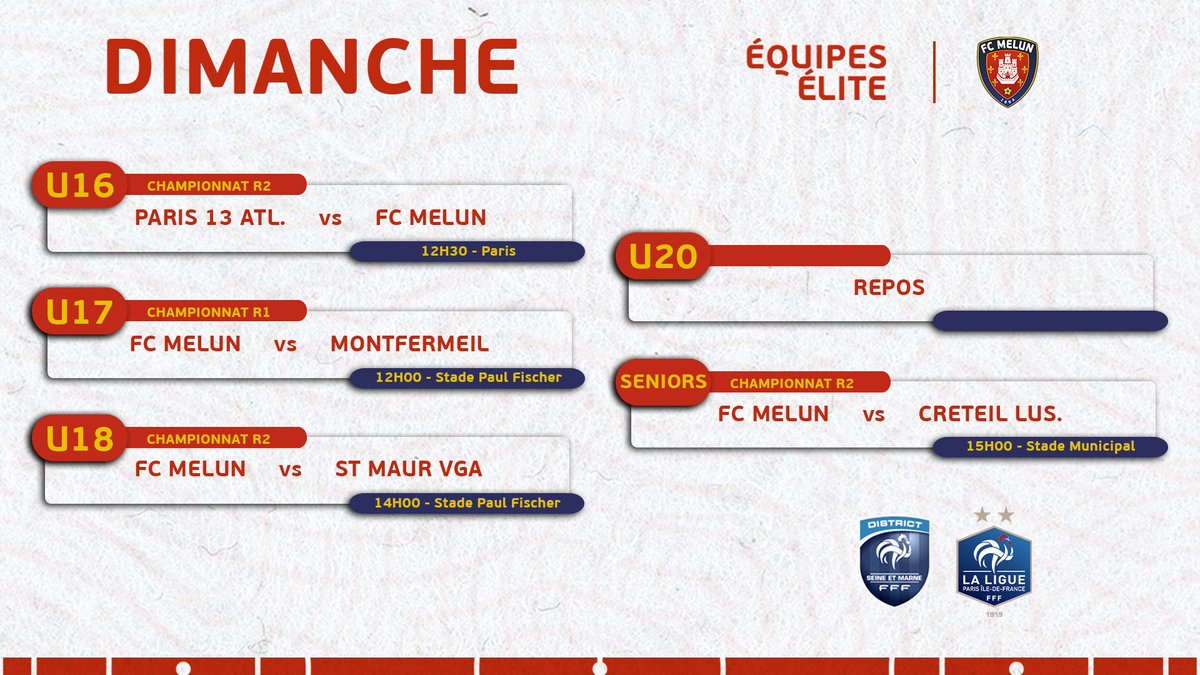 DIMANCHE

ÉQUIPES ÉLITE

FC MELUN

U16
CHAMPIONNAT R2
PARIS 13 ATL. vs FC MELUN
12H30 - Paris

U17
CHAMPIONNAT R1
FC MELUN vs MONTFERMEIL
12H00 - Stade Paul Fischer

U18
CHAMPIONNAT R2
FC MELUN vs ST MAUR VGA
14H00 - Stade Paul Fischer

U20
REPOS

SENIORS
CHAMPIONNAT R2
FC MELUN vs CRETEIL LUS.
15H00 - Stade Municipal

DISTRICT
SEINE ET MARNE
FFF

LA LIGUE
PARIS ÎLE-DE-FRANCE
FFF
1919